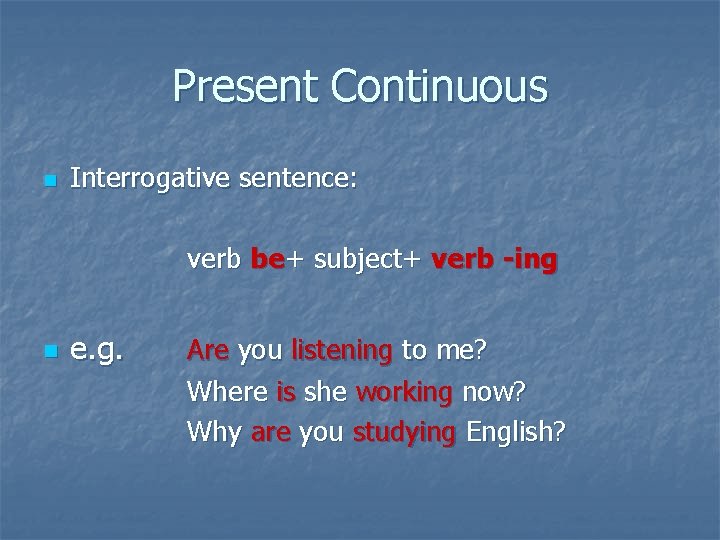 Present Continuous

Interrogative sentence:

verb be+ subject+ verb -ing

e.g. Are you listening to me?
Where is she working now?
Why are you studying English?